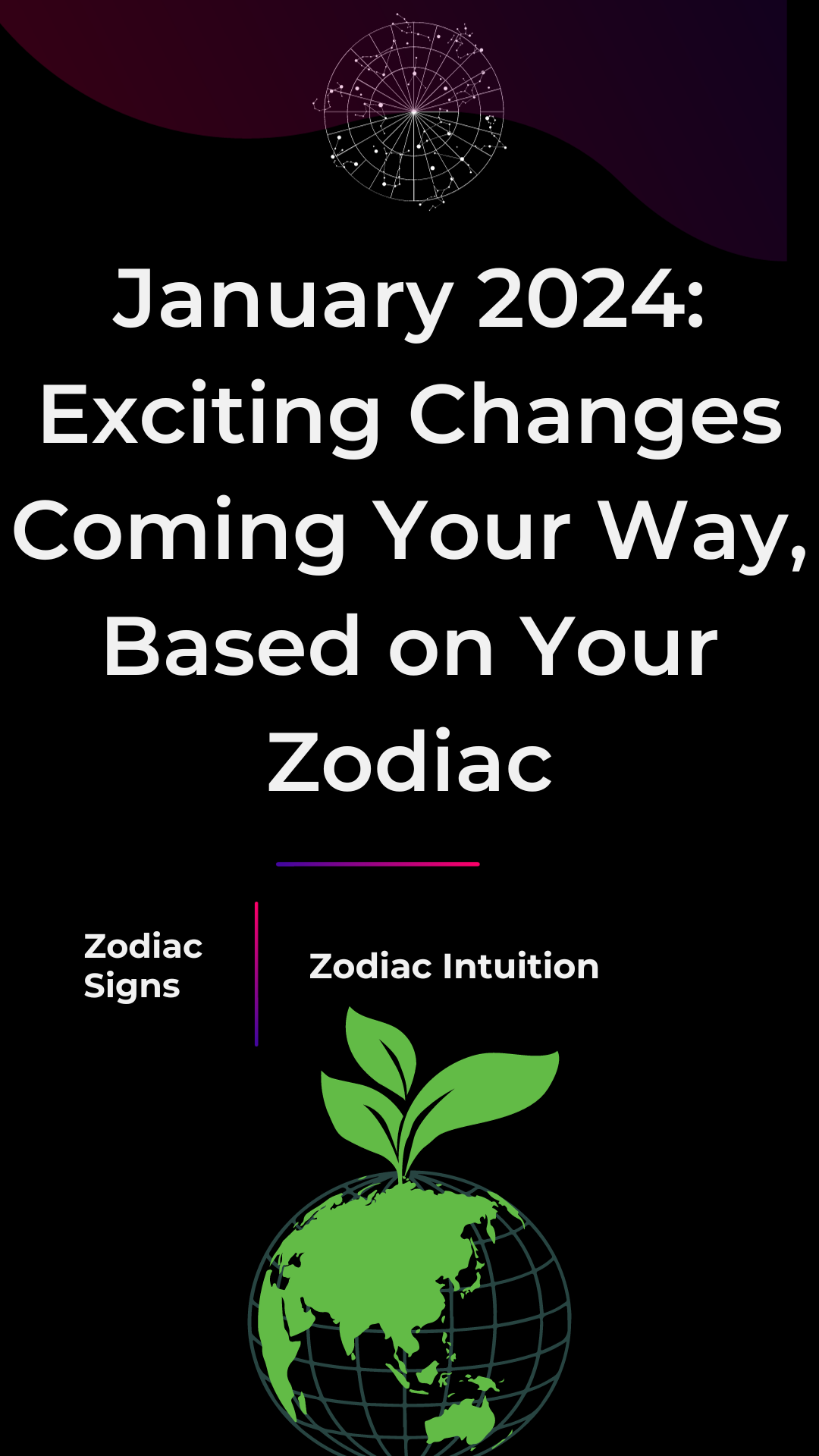 January 2024: Exciting Changes Coming Your Way, Based on Your Zodiac

Zodiac Signs

Zodiac Intuition